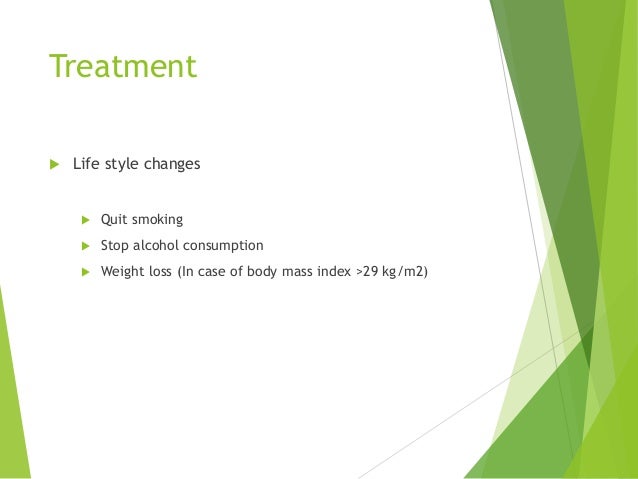 Treatment

Life style changes

Quit smoking

Stop alcohol consumption

Weight loss (In case of body mass index >29 kg/m2)